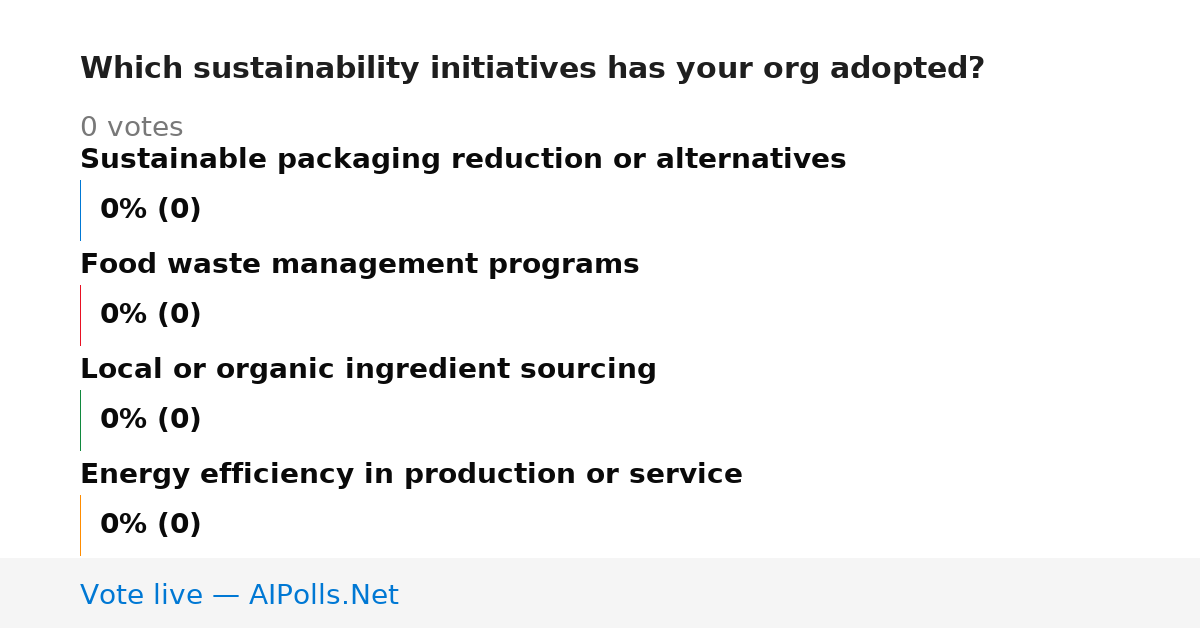 Which sustainability initiatives has your org adopted?

0 votes

Sustainable packaging reduction or alternatives

0% (0)

Food waste management programs

0% (0)

Local or organic ingredient sourcing

0% (0)

Energy efficiency in production or service

0% (0)

Vote live — AIPolls.Net